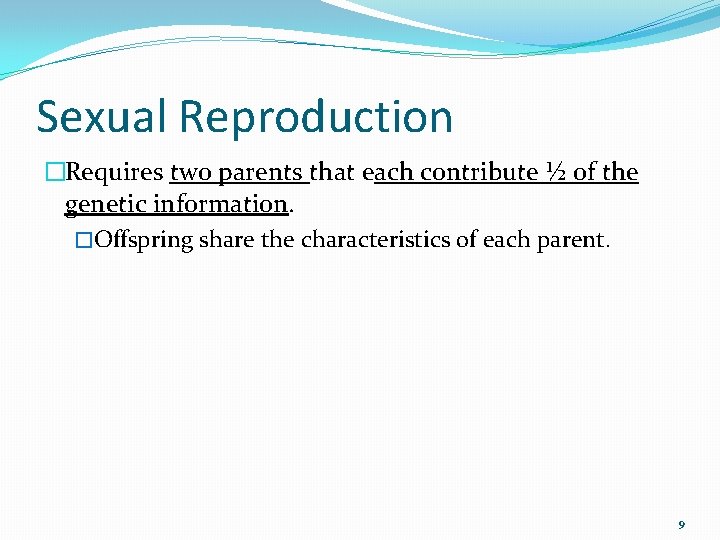 Sexual Reproduction

Requires two parents that each contribute ½ of the genetic information.

Offspring share the characteristics of each parent.

9